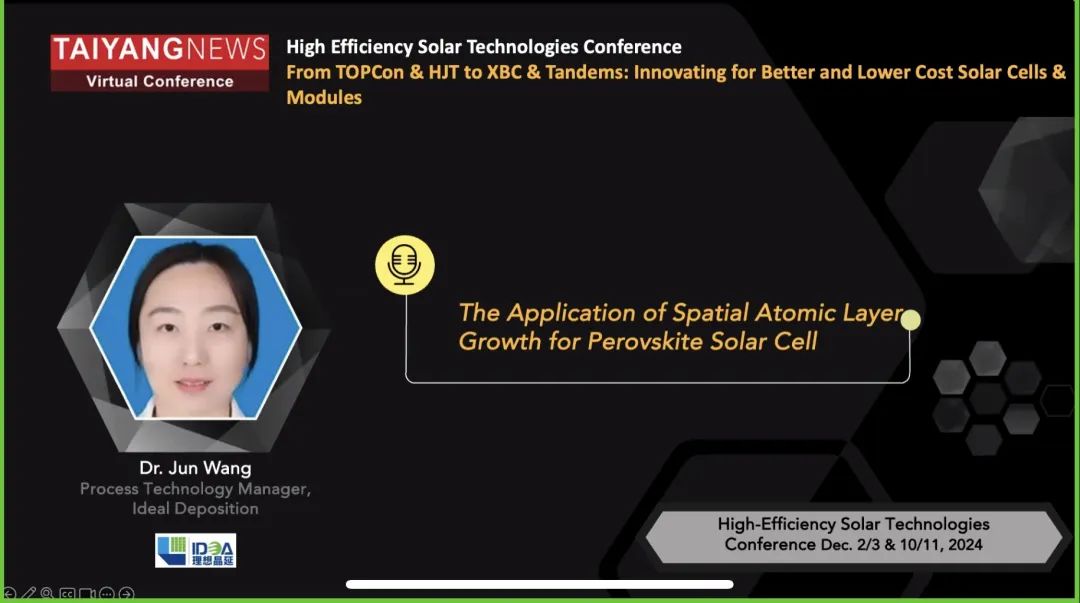 TAIYANGNEWS
Virtual Conference

High Efficiency Solar Technologies Conference
From TOPCon & HJT to XBC & Tandems: Innovating for Better and Lower Cost Solar Cells & Modules

The Application of Spatial Atomic Layer Growth for Perovskite Solar Cell

Dr. Jun Wang
Process Technology Manager, Ideal Deposition

IDEA
理想晶延

High-Efficiency Solar Technologies Conference Dec. 2/3 & 10/11, 2024